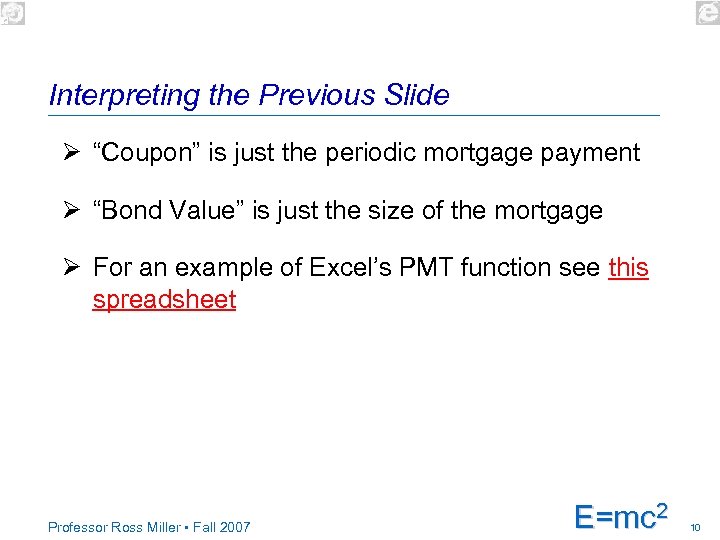 Interpreting the Previous Slide

➢ “Coupon” is just the periodic mortgage payment

➢ “Bond Value” is just the size of the mortgage

➢ For an example of Excel’s PMT function see this spreadsheet

Professor Ross Miller ▪ Fall 2007

$E=mc^2$

10